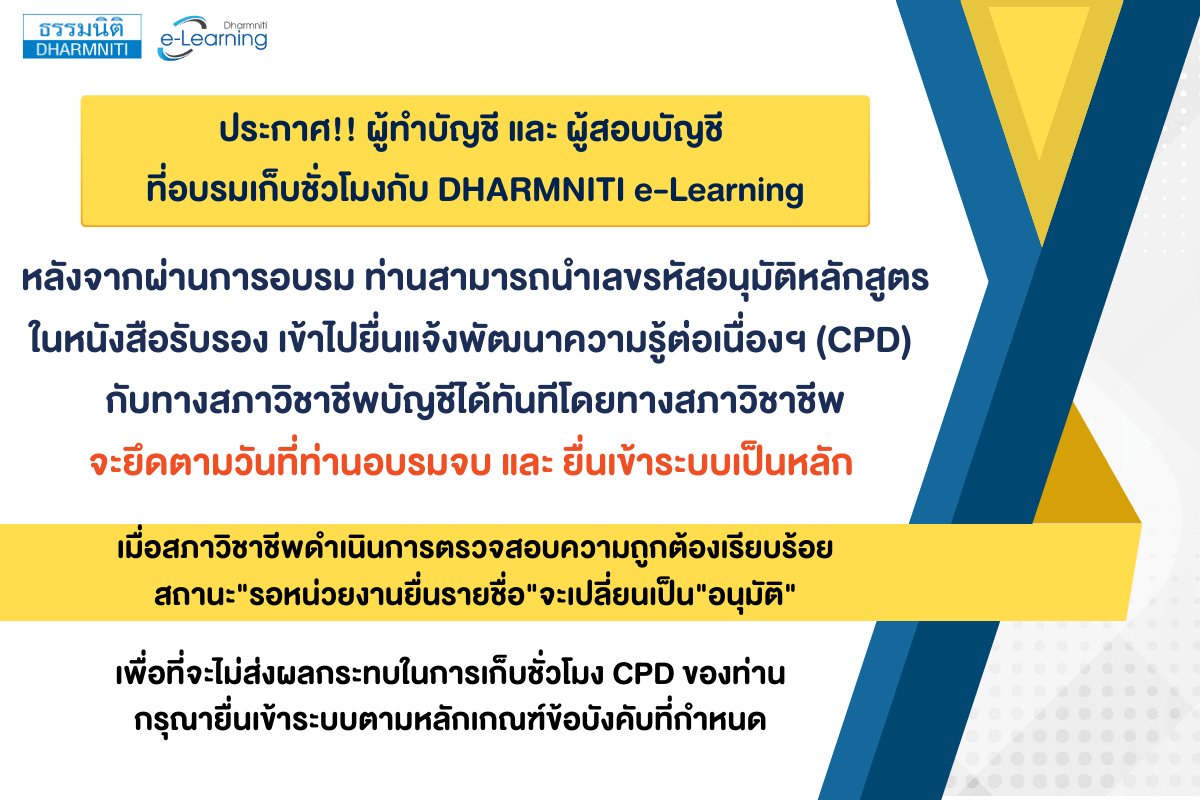 ธรรมนิติ
DHARMNITI

Dharmniti
e-Learning

ประกาศ!! ผู้ทำบัญชี และ ผู้สอบบัญชี
ที่อบรมเก็บชั่วโมงกับ DHARMNITI e-Learning

หลังจากผ่านการอบรม ท่านสามารถนำเลขรหัสอนุมัติหลักสูตร ในหนังสือรับรอง เข้าไปยื่นแจ้งพัฒนาความรู้ต่อเนื่องฯ (CPD) กับทางสภาวิชาชีพบัญชีได้ทันทีโดยทางสภาวิชาชีพ
จะยึดตามวันที่ท่านอบรมจบ และ ยื่นเข้าระบบเป็นหลัก

เมื่อสภาวิชาชีพดำเนินการตรวจสอบความถูกต้องเรียบร้อย
สถานะ"รอหน่วยงานยื่นรายชื่อ"จะเปลี่ยนเป็น"อนุมัติ"

เพื่อที่จะไม่ส่งผลกระทบในการเก็บชั่วโมง CPD ของท่าน
กรุณายื่นเข้าระบบตามหลักเกณฑ์ข้อบังคับที่กำหนด